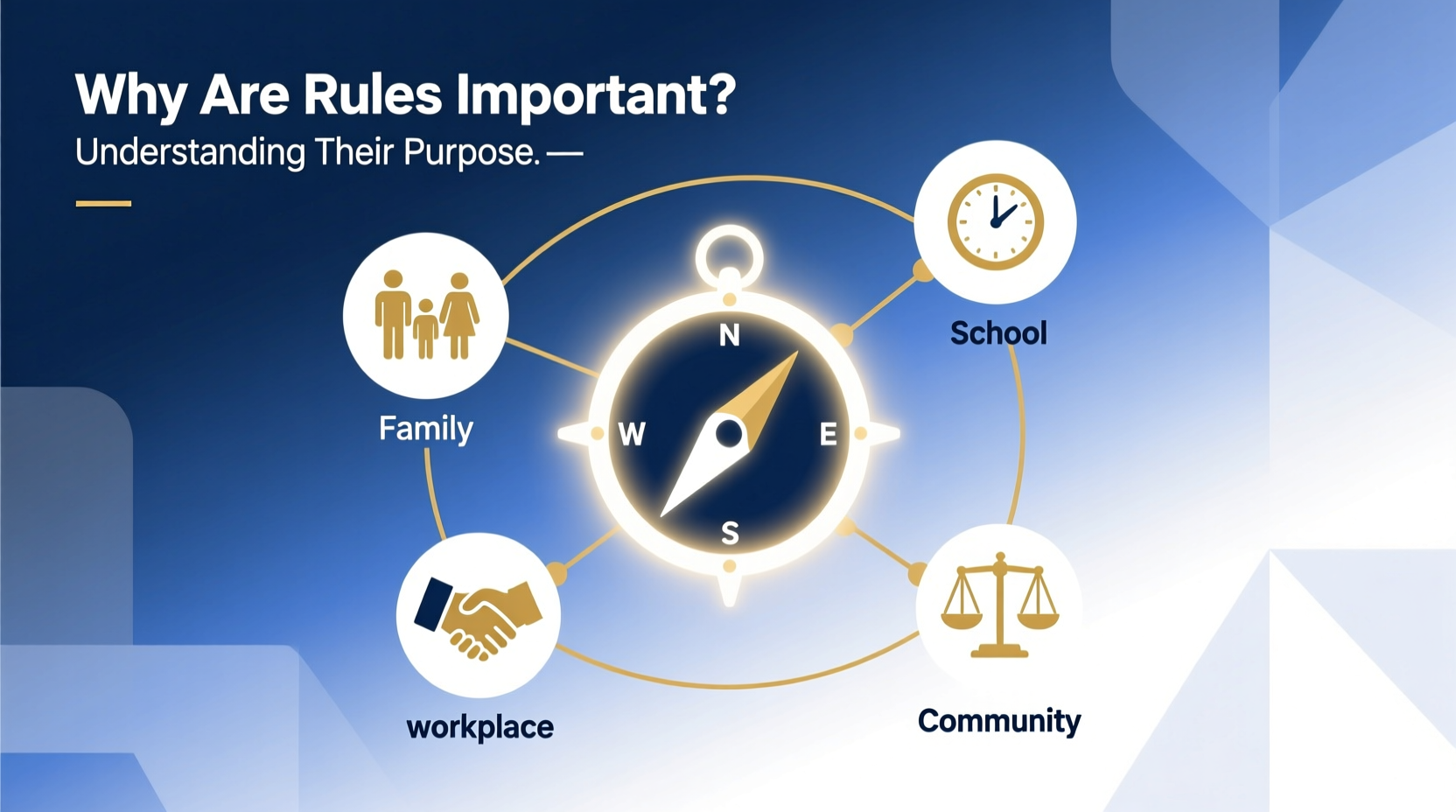 Why Are Rules Important?

Understanding Their Purpose. —

Family

School

N

W

E

S

workplace

Community